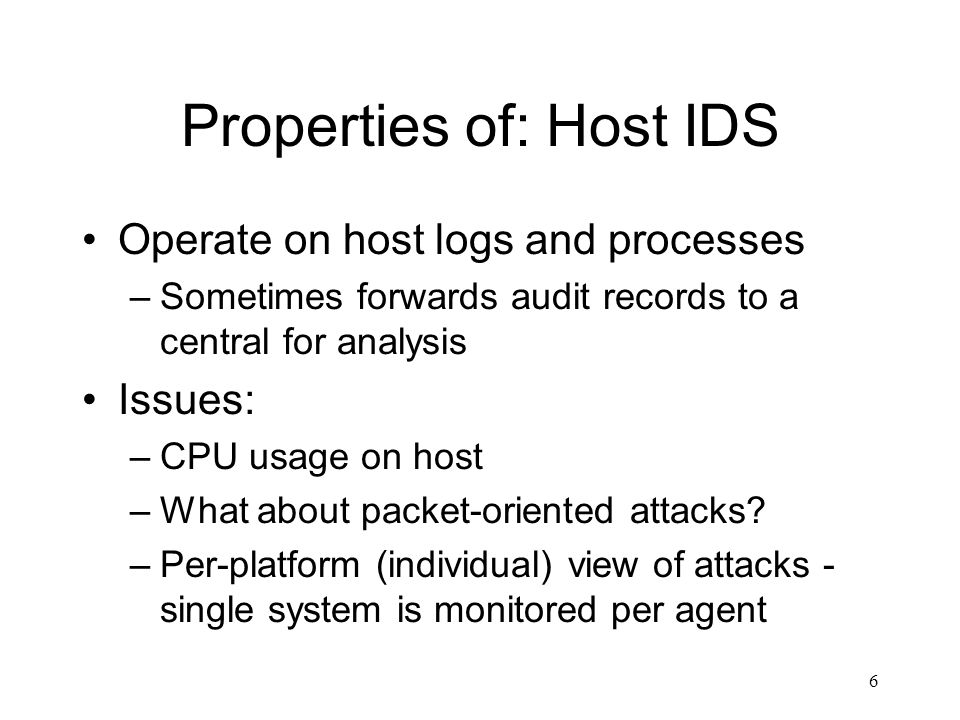 Properties of: Host IDS

• Operate on host logs and processes
– Sometimes forwards audit records to a central for analysis

• Issues:
– CPU usage on host
– What about packet-oriented attacks?
– Per-platform (individual) view of attacks - single system is monitored per agent

6